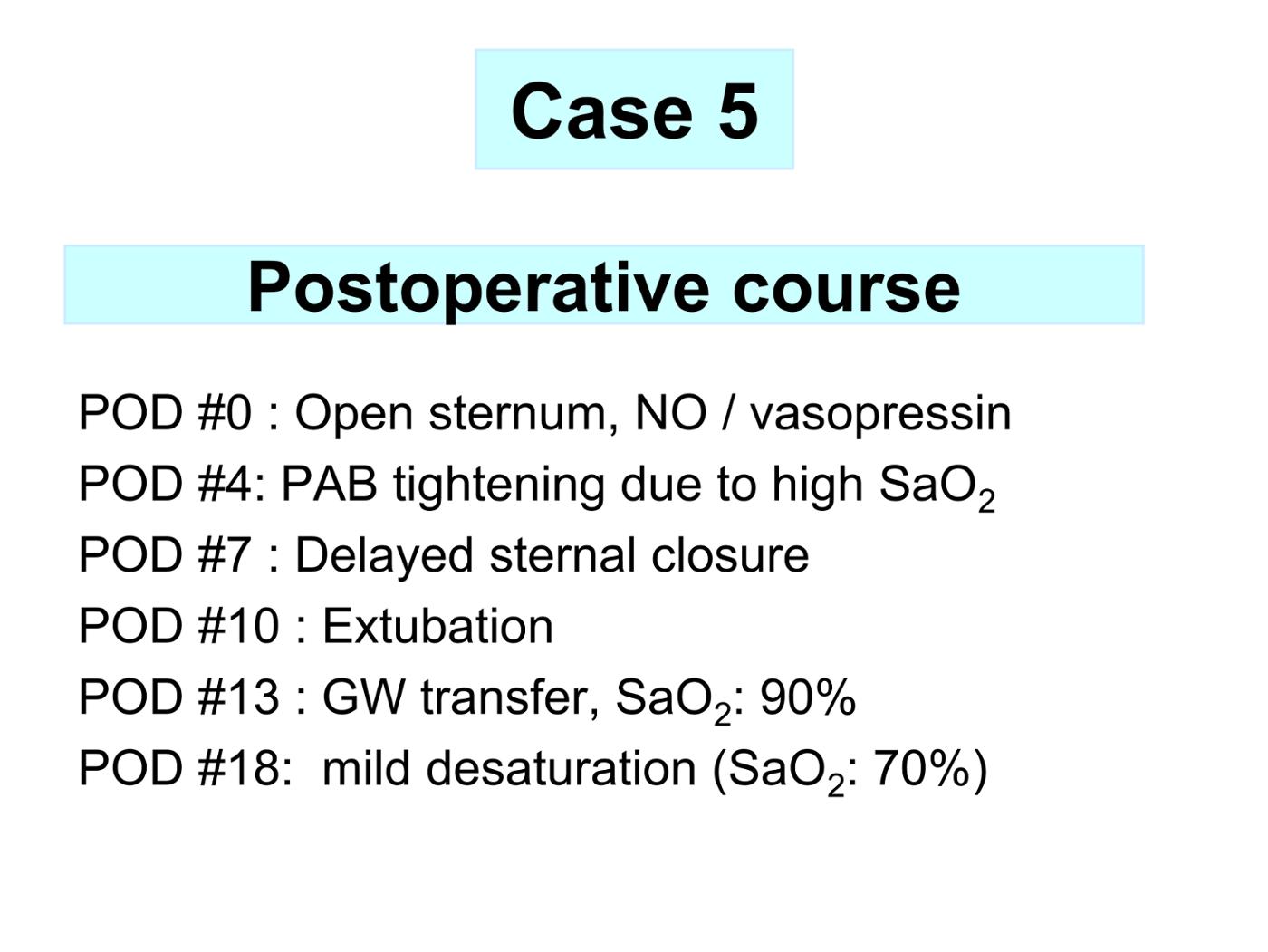 Case 5

Postoperative course

POD #0 : Open sternum, NO / vasopressin
POD #4: PAB tightening due to high $SaO_2$
POD #7 : Delayed sternal closure
POD #10 : Extubation
POD #13 : GW transfer, $SaO_2$: 90%
POD #18: mild desaturation ($SaO_2$: 70%)